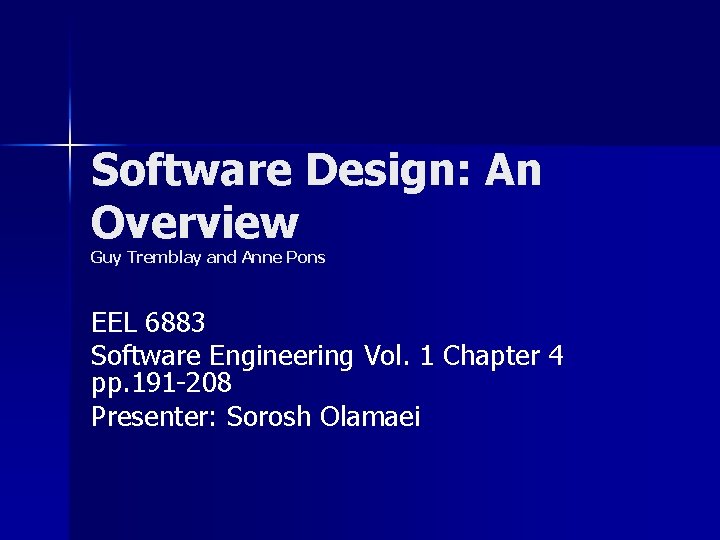 Software Design: An Overview
Guy Tremblay and Anne Pons

EEL 6883
Software Engineering Vol. 1 Chapter 4 pp.191-208
Presenter: Sorosh Olamaei